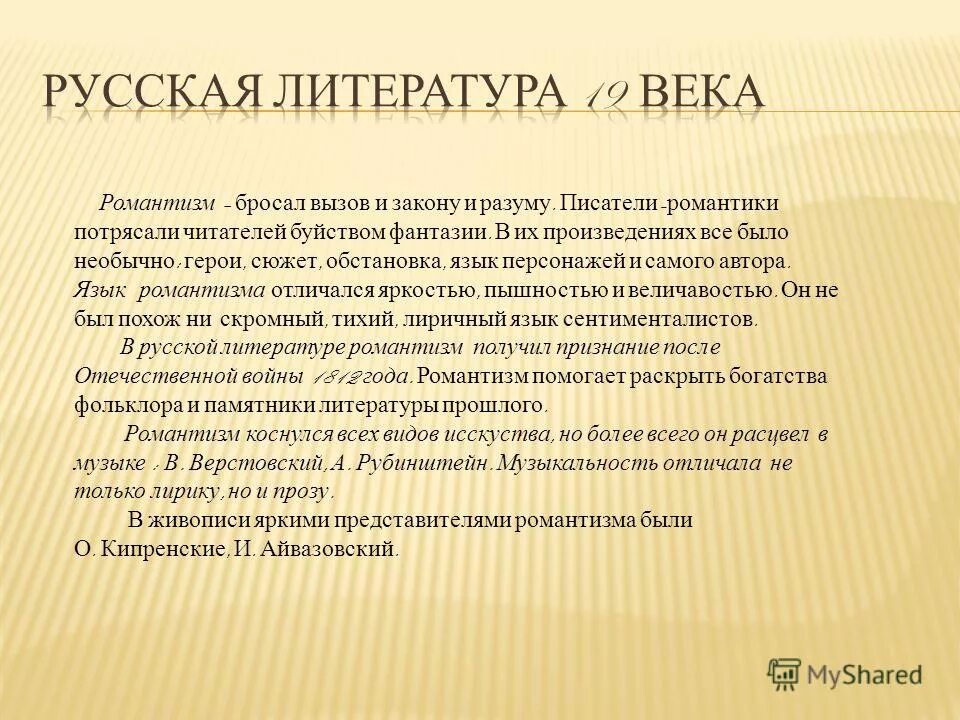 РУССКАЯ ЛИТЕРАТУРА 19 ВЕКА

Романтизм - бросал вызов и закону и разуму. Писатели-романтики потрясали читателей буйством фантазии. В их произведениях все было необычно: герои, сюжет, обстановка, язык персонажей и самого автора. Язык романтизма отличался яркостью, пышностью и величавостью. Он не был похож ни скромный, тихий, лиричный язык сентименталистов.

В русской литературе романтизм получил признание после Отечественной войны 1812 года. Романтизм помогает раскрыть богатства фольклора и памятники литературы прошлого.

Романтизм коснулся всех видов исскуства, но более всего он расцвел в музыке : В. Верстовский, А. Рубинштейн. Музыкальность отличала не только лирику, но и прозу.

В живописи яркими представителями романтизма были О. Кипренские, И. Айвазовский.

MyShared